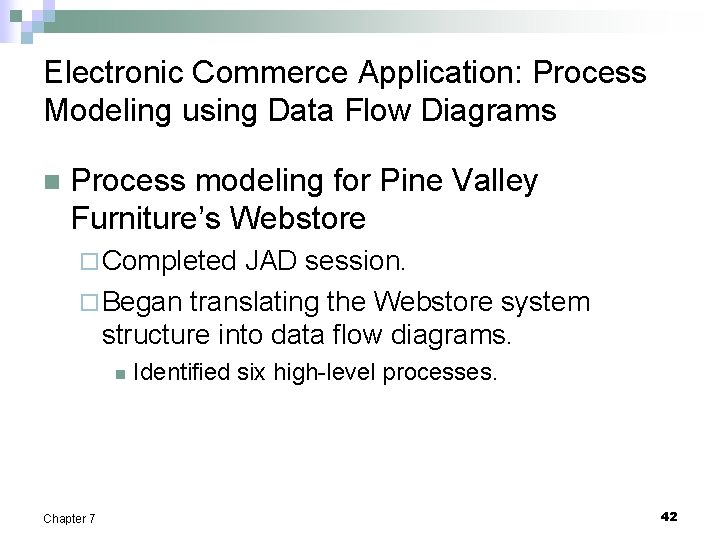 Electronic Commerce Application: Process Modeling using Data Flow Diagrams

Process modeling for Pine Valley Furniture's Webstore

Completed JAD session.

Began translating the Webstore system structure into data flow diagrams.

Identified six high-level processes.

Chapter 7

42